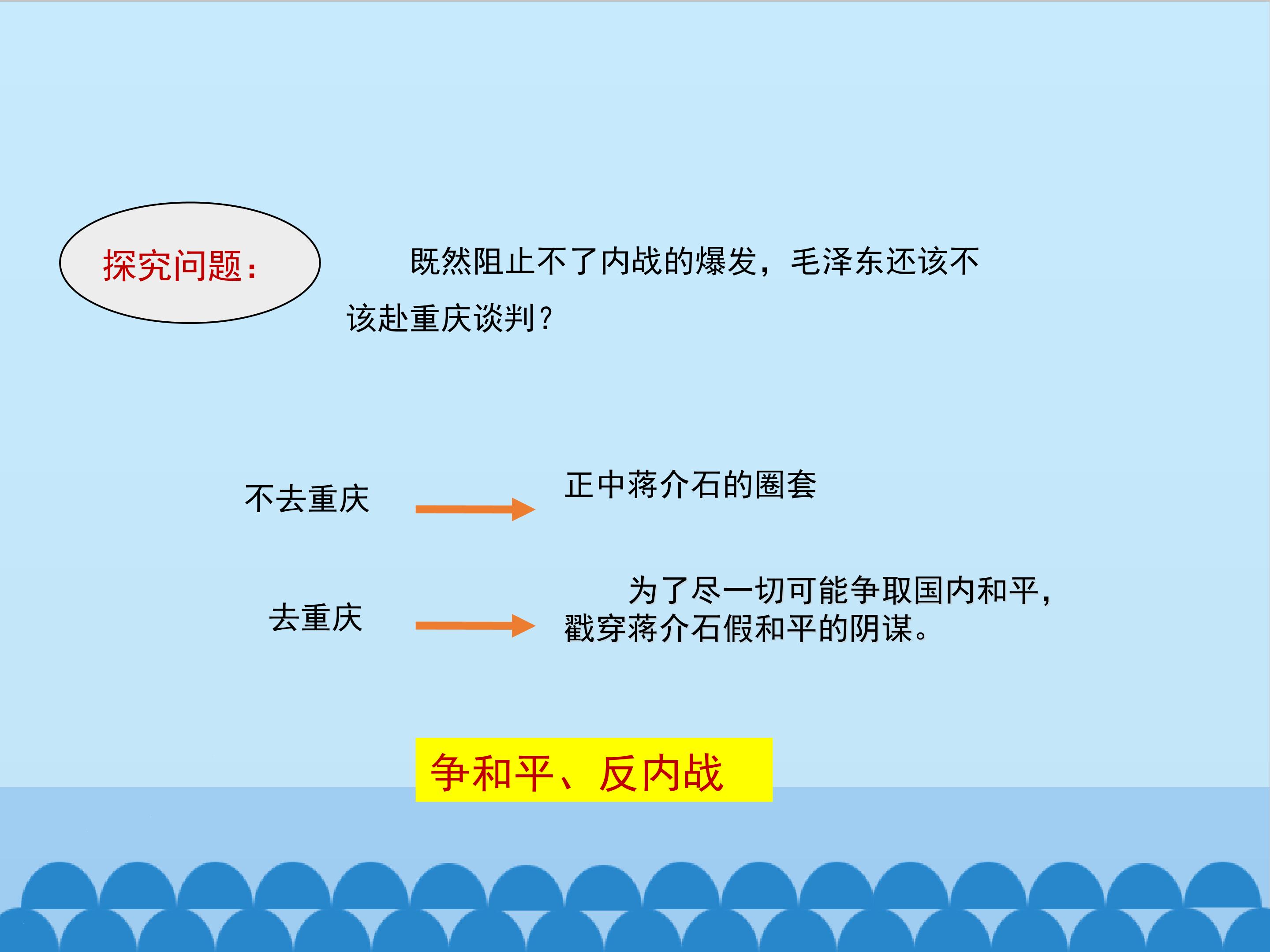 探究问题：

既然阻止不了内战的爆发，毛泽东还该不该赴重庆谈判？

不去重庆

正中蒋介石的圈套

去重庆

为了尽一切可能争取国内和平，戳穿蒋介石假和平的阴谋。

争和平、反内战